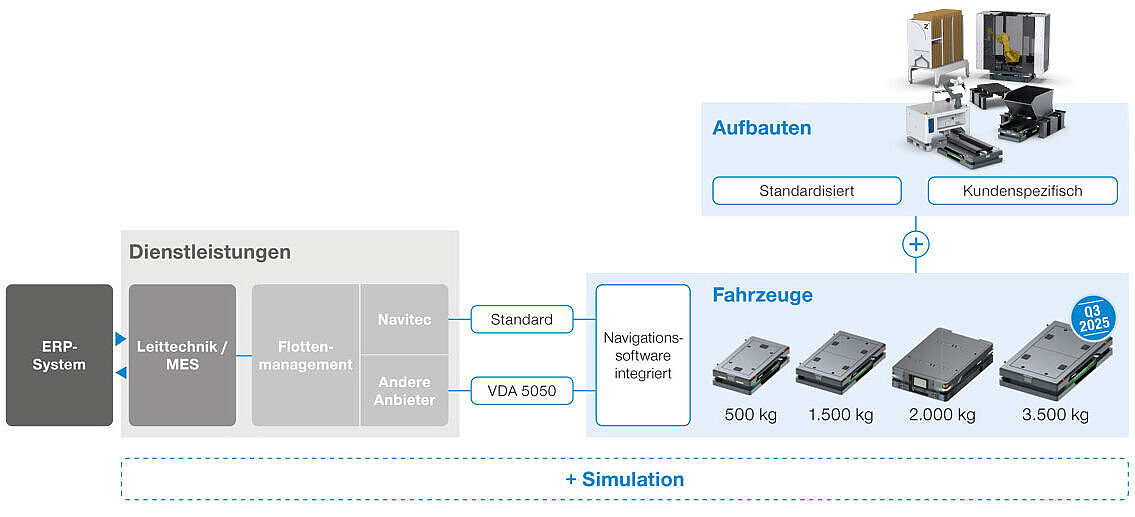 Aufbauten

Standardisiert

Kundenspezifisch

+

Dienstleistungen

ERP-System

Leittechnik / MES

Flottenmanagement

Navitec

Andere Anbieter

Standard

VDA 5050

Navigationssoftware integriert

Fahrzeuge

Q3 2025

500 kg

1.500 kg

2.000 kg

3.500 kg

+ Simulation